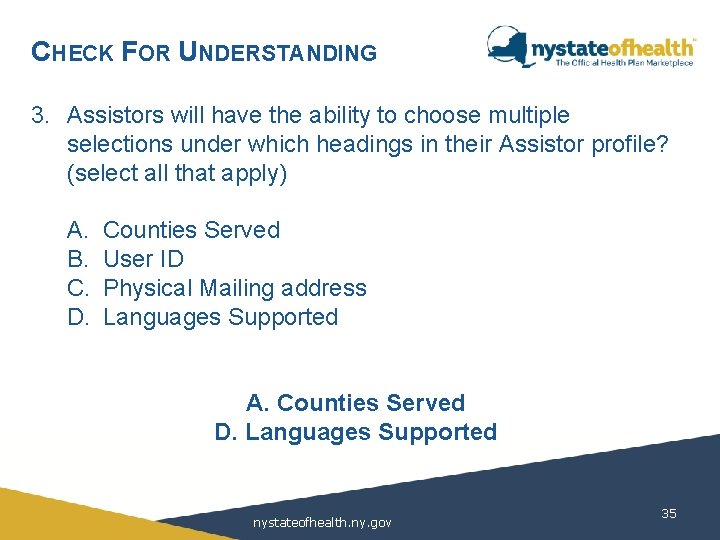 CHECK FOR UNDERSTANDING

nystateofhealth™
The Official Health Plan Marketplace

3. Assistors will have the ability to choose multiple selections under which headings in their Assistor profile? (select all that apply)

A. Counties Served
B. User ID
C. Physical Mailing address
D. Languages Supported

A. Counties Served
D. Languages Supported

nystateofhealth.ny.gov

35